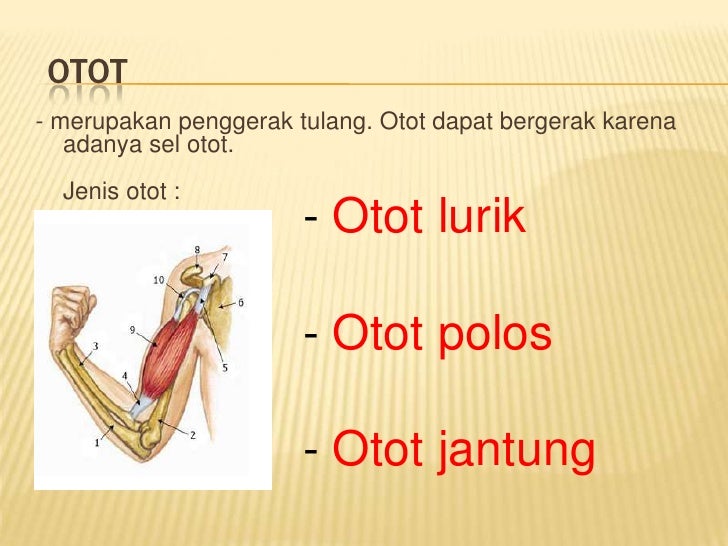 OTOT

- merupakan penggerak tulang. Otot dapat bergerak karena adanya sel otot.

Jenis otot :

8
7
10
6
9
3
5
4
2
1

- Otot lurik

- Otot polos

- Otot jantung